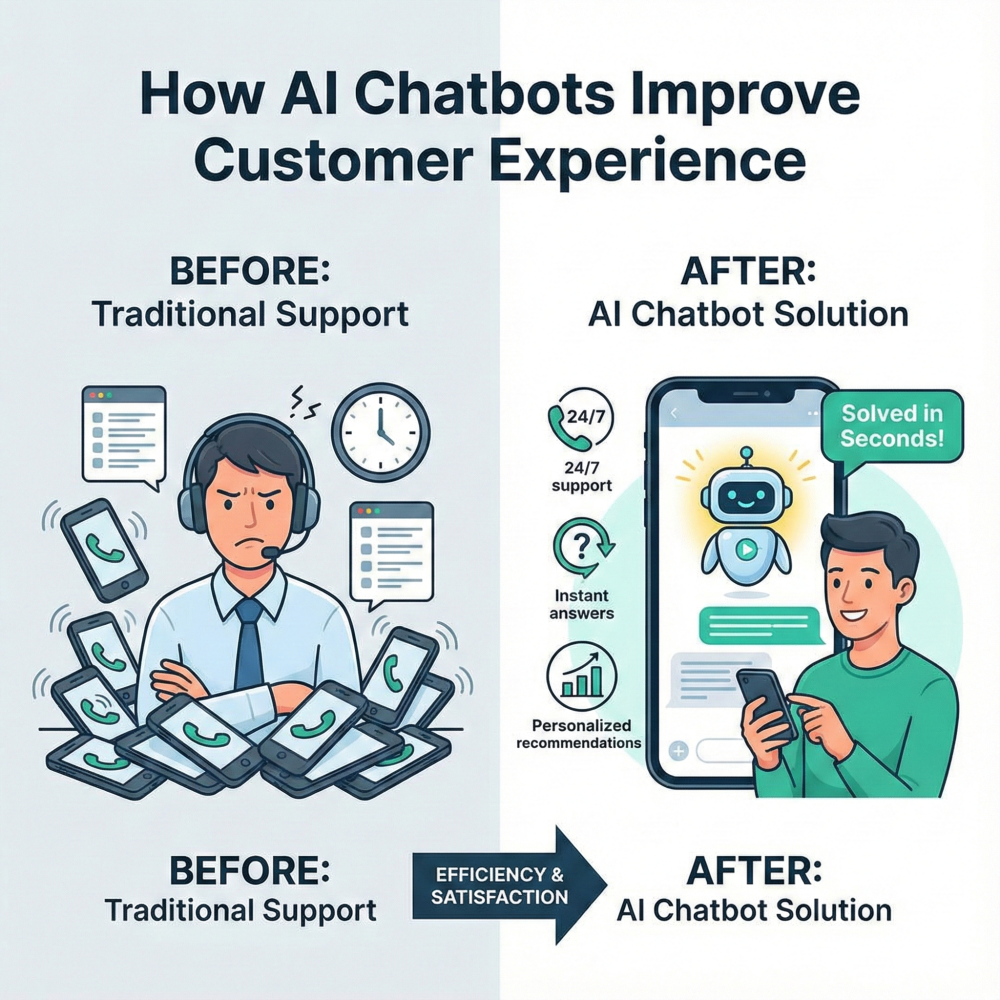 How AI Chatbots Improve Customer Experience

BEFORE:
Traditional Support

AFTER:
AI Chatbot Solution

24/7

24/7 support

Instant answers

Personalized recommendations

Solved in Seconds!

BEFORE:
Traditional Support

EFFICIENCY & SATISFACTION

AFTER:
AI Chatbot Solution